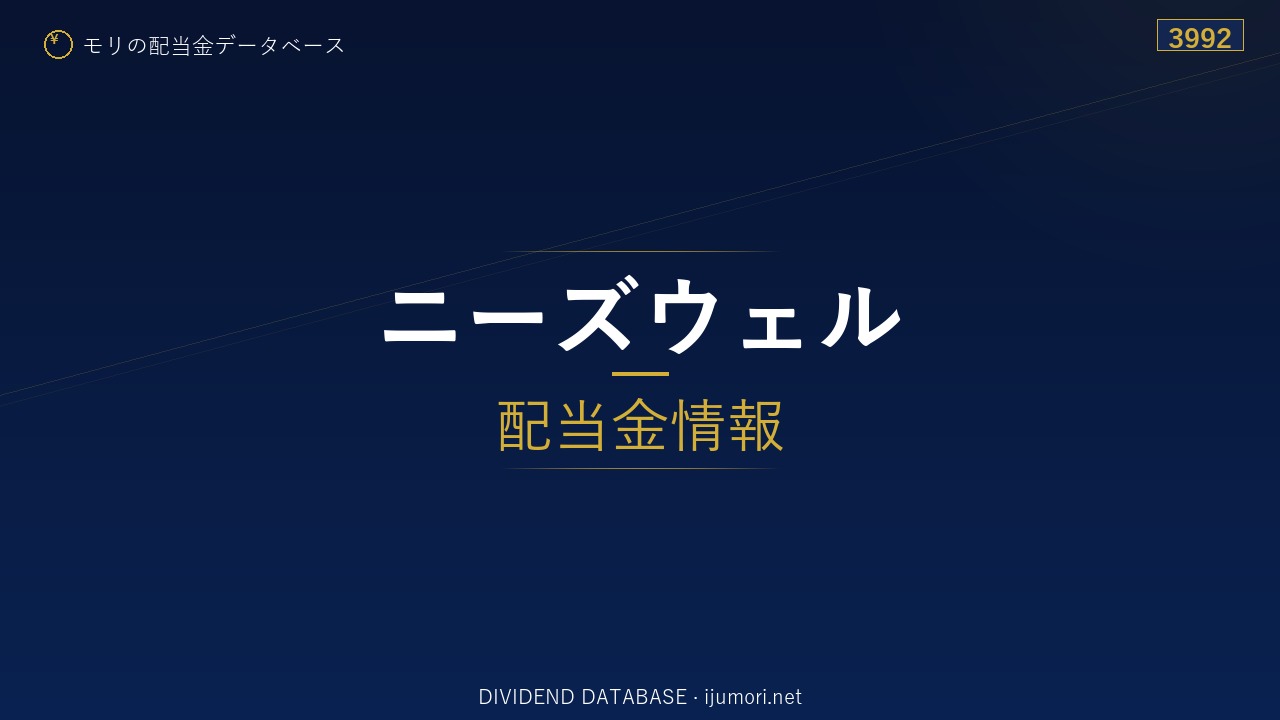 ¥ モリの配当金データベース

3992

ニーズウェル

配当金情報

DIVIDEND DATABASE · ijumori.net